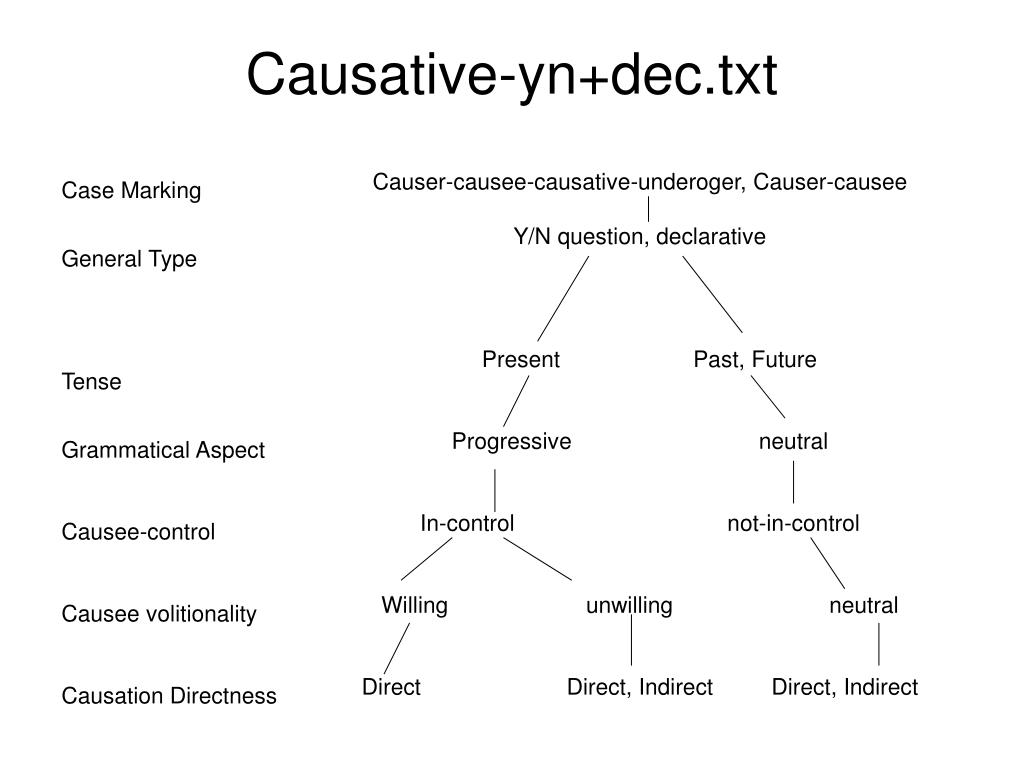 Causative-yn+dec.txt

Case Marking

General Type

Tense

Grammatical Aspect

Causee-control

Causee volitionality

Causation Directness

Causer-causee-causative-underoger, Causer-causee

Y/N question, declarative

Present

Past, Future

Progressive

neutral

In-control

not-in-control

Willing

unwilling

neutral

Direct

Direct, Indirect

Direct, Indirect